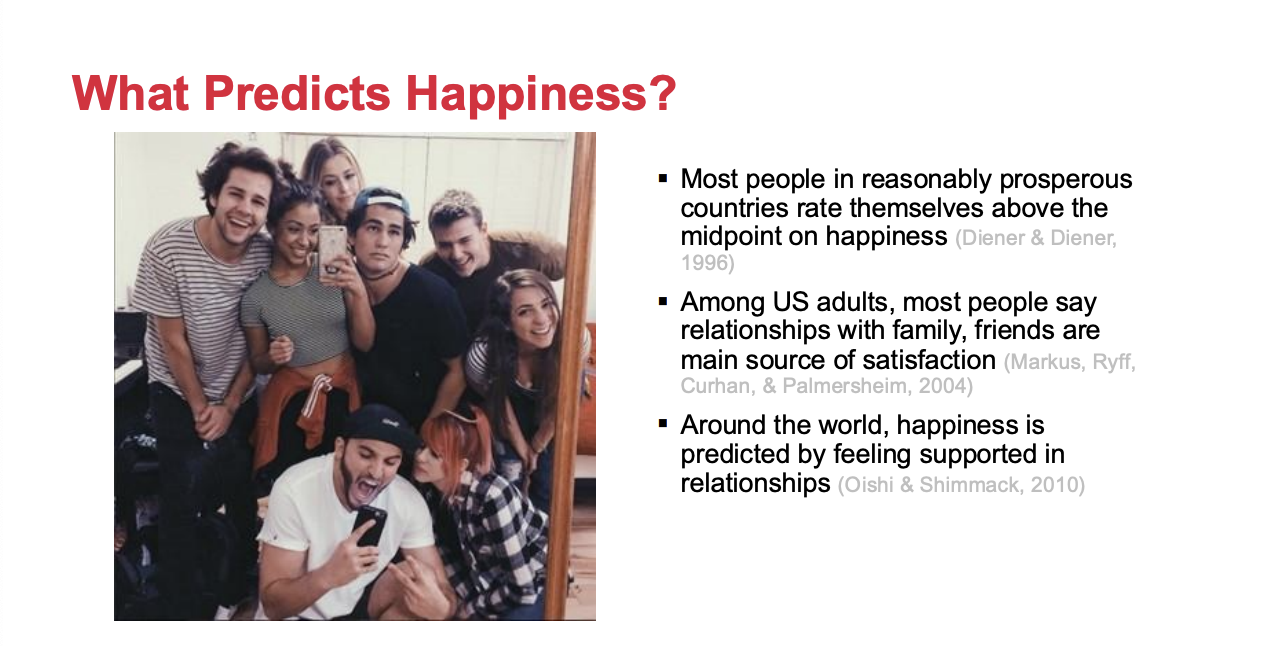 What Predicts Happiness?

▪ Most people in reasonably prosperous countries rate themselves above the midpoint on happiness (Diener & Diener, 1996)

▪ Among US adults, most people say relationships with family, friends are main source of satisfaction (Markus, Ryff, Curhan, & Palmersheim, 2004)

▪ Around the world, happiness is predicted by feeling supported in relationships (Oishi & Shimmack, 2010)